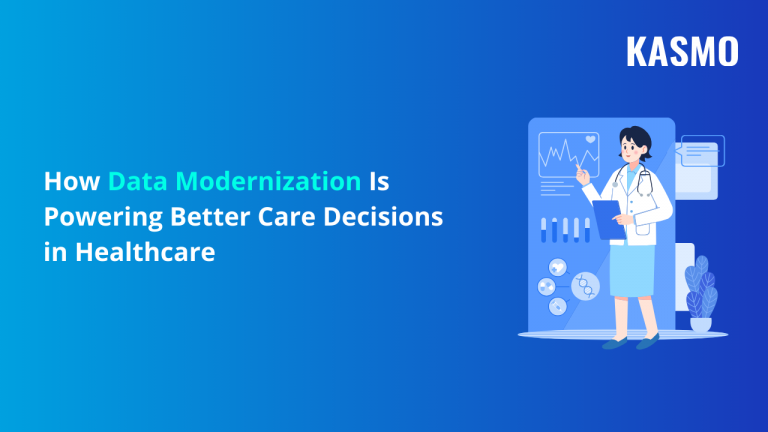 KASMO

How Data Modernization Is Powering Better Care Decisions in Healthcare